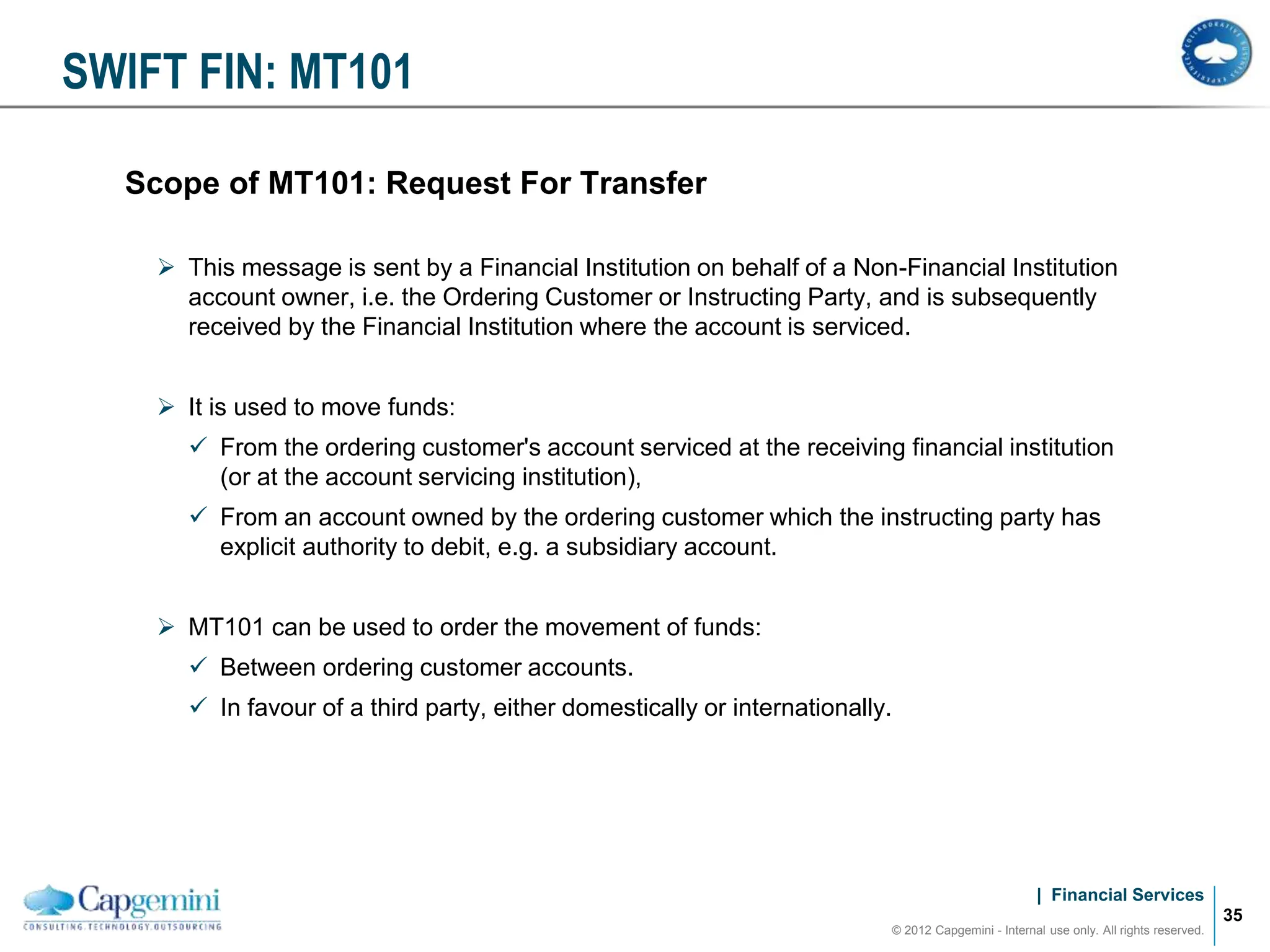 SWIFT FIN: MT101

COLLABORATIVE BUSINESS EXPERIENCE

Scope of MT101: Request For Transfer

➢ This message is sent by a Financial Institution on behalf of a Non-Financial Institution account owner, i.e. the Ordering Customer or Instructing Party, and is subsequently received by the Financial Institution where the account is serviced.

➢ It is used to move funds:

✓ From the ordering customer's account serviced at the receiving financial institution (or at the account servicing institution),

✓ From an account owned by the ordering customer which the instructing party has explicit authority to debit, e.g. a subsidiary account.

➢ MT101 can be used to order the movement of funds:

✓ Between ordering customer accounts.

✓ In favour of a third party, either domestically or internationally.

Capgemini
CONSULTING.TECHNOLOGY.OUTSOURCING

| Financial Services

© 2012 Capgemini - Internal use only. All rights reserved.

35